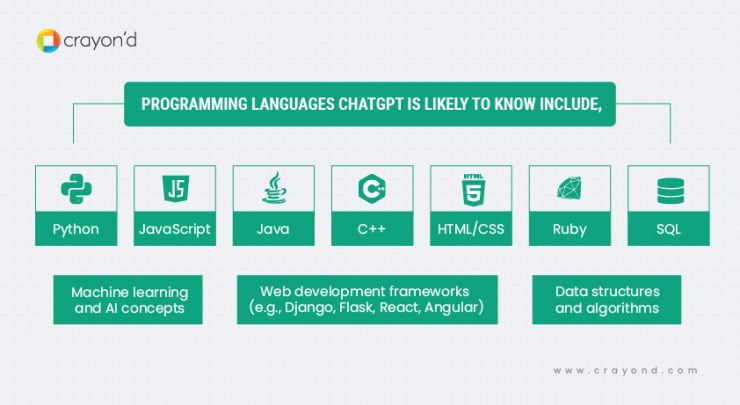 crayon'd

PROGRAMMING LANGUAGES CHATGPT IS LIKELY TO KNOW INCLUDE,

JS

HTML 5

Python

JavaScript

Java

C++

HTML/CSS

Ruby

SQL

Machine learning and AI concepts

Web development frameworks (e.g., Django, Flask, React, Angular)

Data structures and algorithms

www.crayond.com